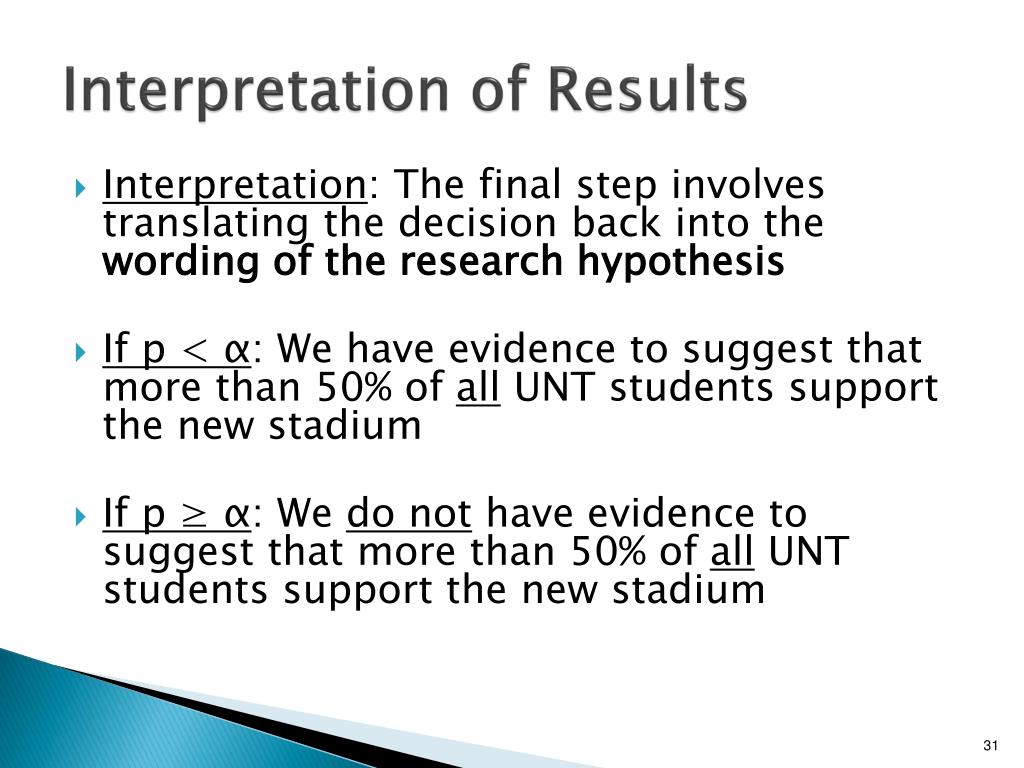 Interpretation of Results

Interpretation: The final step involves translating the decision back into the wording of the research hypothesis

If $p < \alpha$: We have evidence to suggest that more than 50% of all UNT students support the new stadium

If $p \geq \alpha$: We do not have evidence to suggest that more than 50% of all UNT students support the new stadium

31